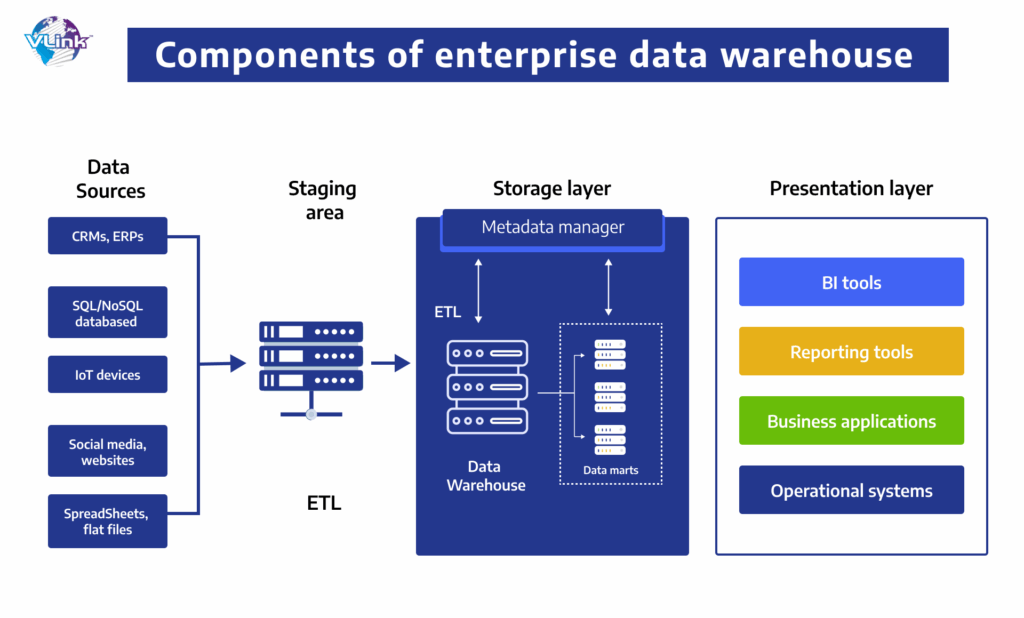 VLink

Components of enterprise data warehouse

Data Sources

CRMs, ERPs

SQL/NoSQL databased

IoT devices

Social media, websites

SpreadSheets, flat files

Staging area

ETL

Storage layer

Metadata manager

ETL

Data Warehouse

Data marts

Presentation layer

BI tools

Reporting tools

Business applications

Operational systems